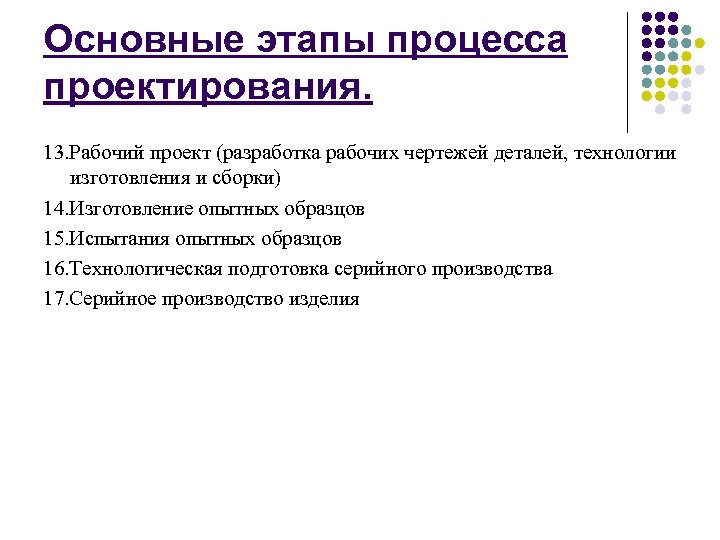 Основные этапы процесса проектирования.

13.Рабочий проект (разработка рабочих чертежей деталей, технологии изготовления и сборки)

14.Изготовление опытных образцов

15.Испытания опытных образцов

16.Технологическая подготовка серийного производства

17.Серийное производство изделия